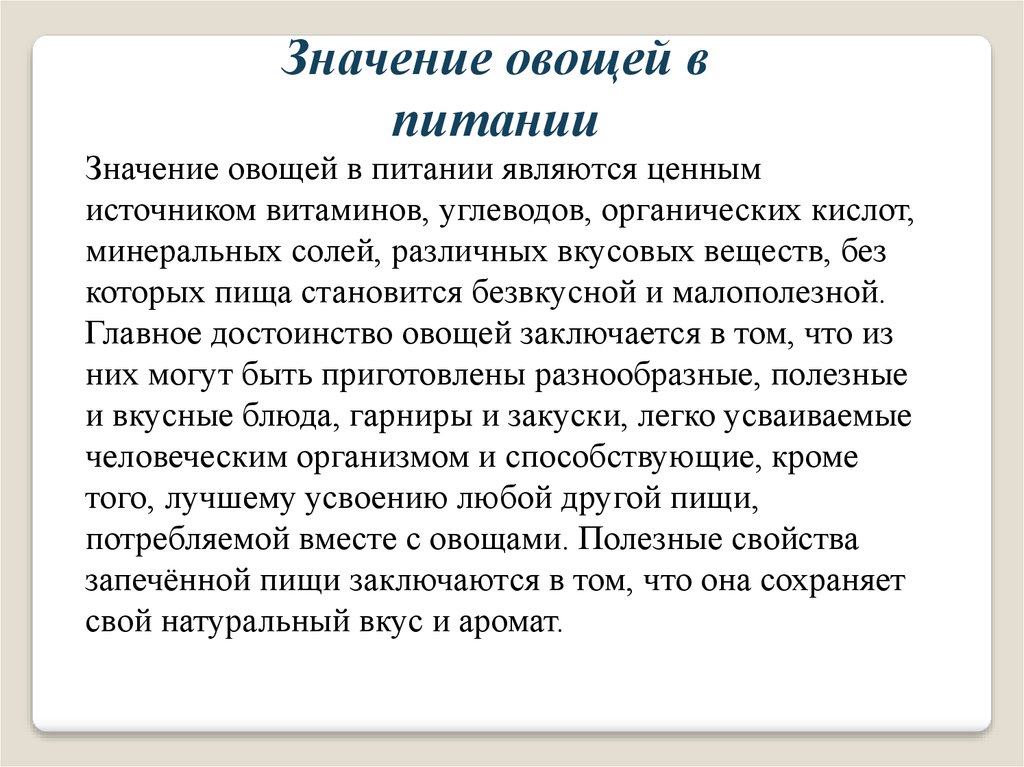 Значение овощей в питании

Значение овощей в питании являются ценным источником витаминов, углеводов, органических кислот, минеральных солей, различных вкусовых веществ, без которых пища становится безвкусной и малополезной. Главное достоинство овощей заключается в том, что из них могут быть приготовлены разнообразные, полезные и вкусные блюда, гарниры и закуски, легко усваиваемые человеческим организмом и способствующие, кроме того, лучшему усвоению любой другой пищи, потребляемой вместе с овощами. Полезные свойства запечённой пищи заключаются в том, что она сохраняет свой натуральный вкус и аромат.